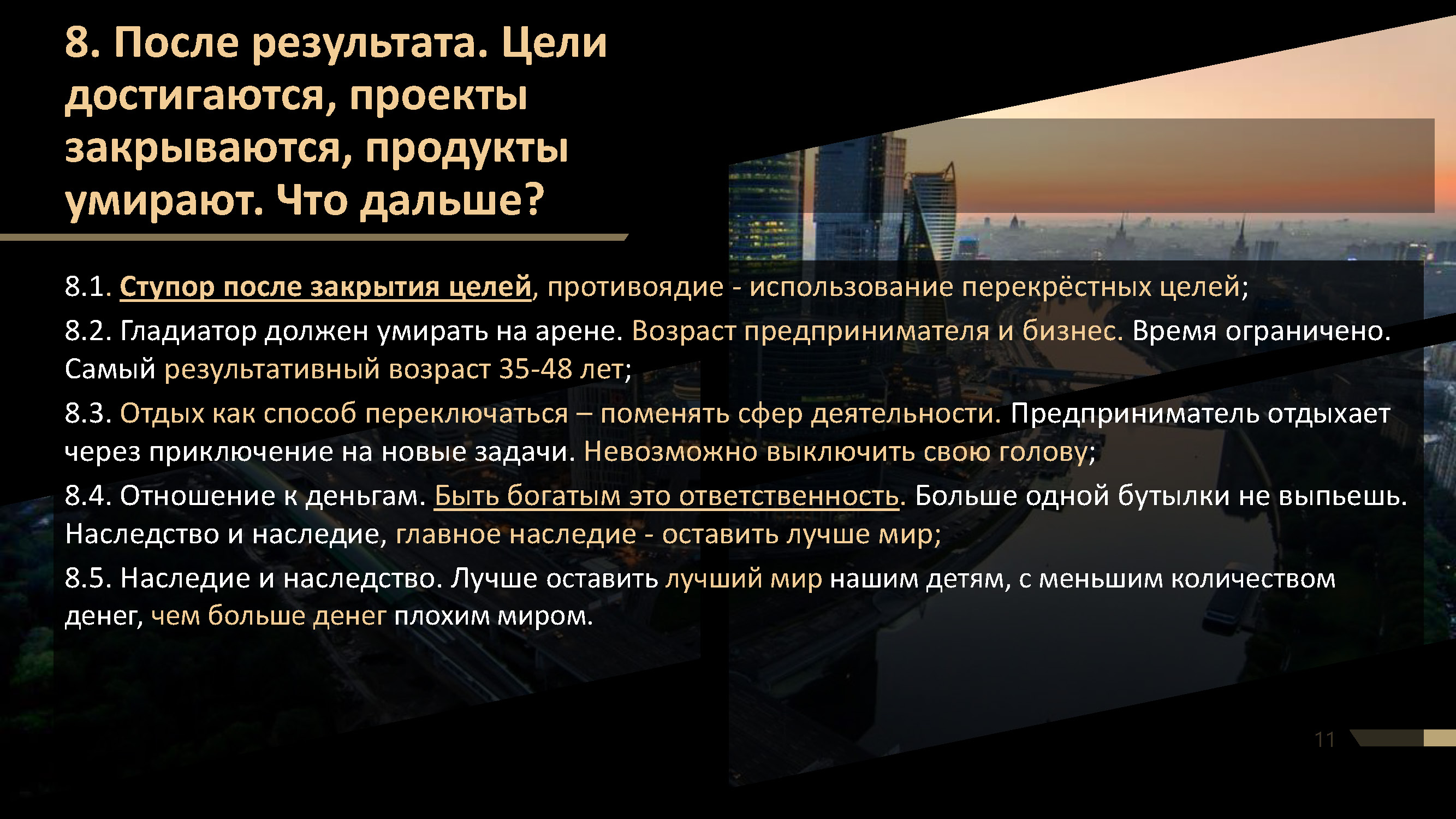 8. После результата. Цели достигаются, проекты закрываются, продукты умирают. Что дальше?

8.1. Ступор после закрытия целей, противоядие - использование перекрёстных целей;

8.2. Гладиатор должен умирать на арене. Возраст предпринимателя и бизнес. Время ограничено. Самый результативный возраст 35-48 лет;

8.3. Отдых как способ переключаться – поменять сфер деятельности. Предприниматель отдыхает через приключение на новые задачи. Невозможно выключить свою голову;

8.4. Отношение к деньгам. Быть богатым это ответственность. Больше одной бутылки не выпьешь. Наследство и наследие, главное наследие - оставить лучше мир;

8.5. Наследие и наследство. Лучше оставить лучший мир нашим детям, с меньшим количеством денег, чем больше денег плохим миром.

11